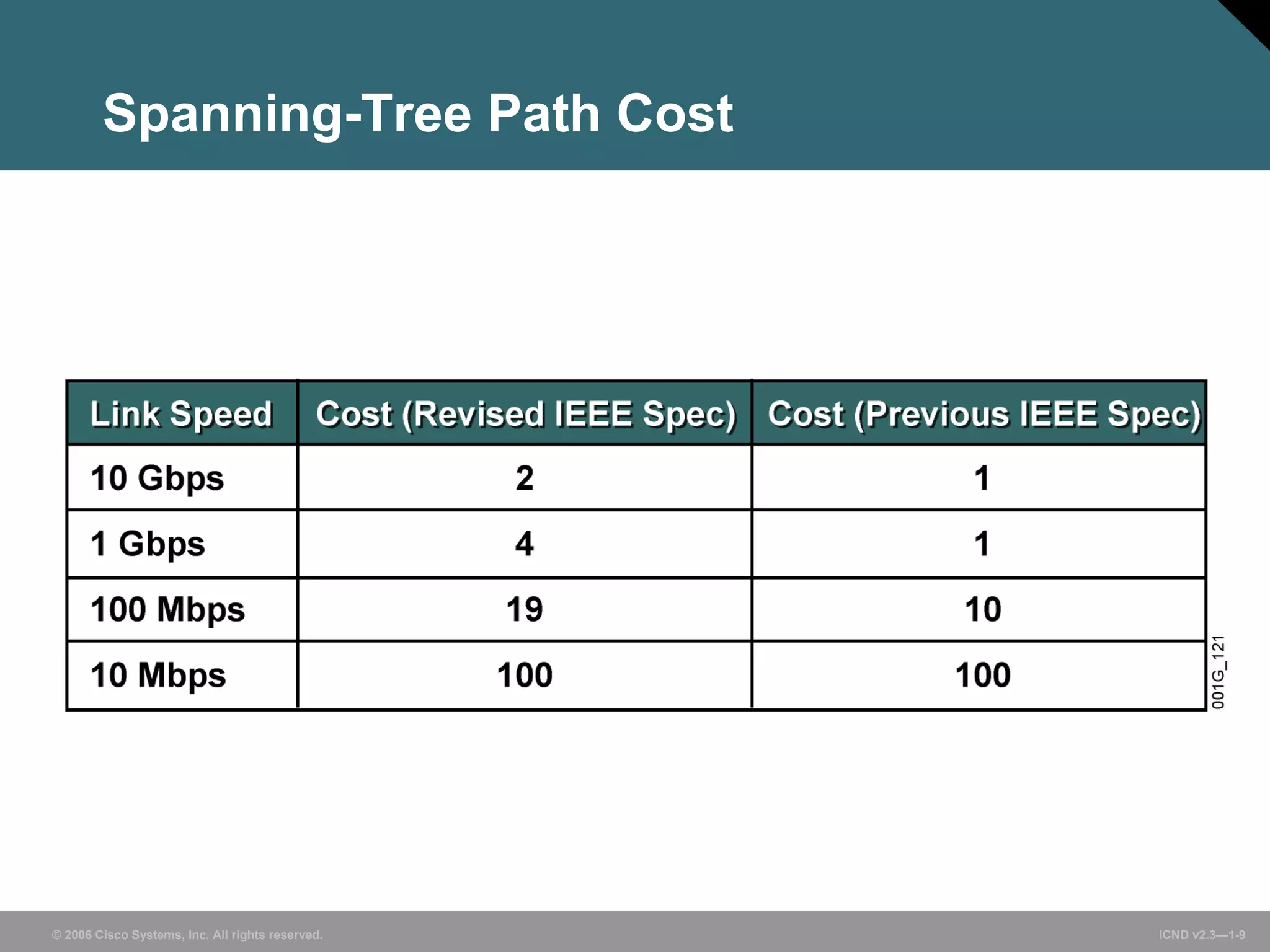 Spanning-Tree Path Cost

| Link Speed | Cost (Revised IEEE Spec) | Cost (Previous IEEE Spec) |
|---|---|---|
| 10 Gbps | 2 | 1 |
| 1 Gbps | 4 | 1 |
| 100 Mbps | 19 | 10 |
| 10 Mbps | 100 | 100 |

001G_121

© 2006 Cisco Systems, Inc. All rights reserved.

ICND v2.3—1-9